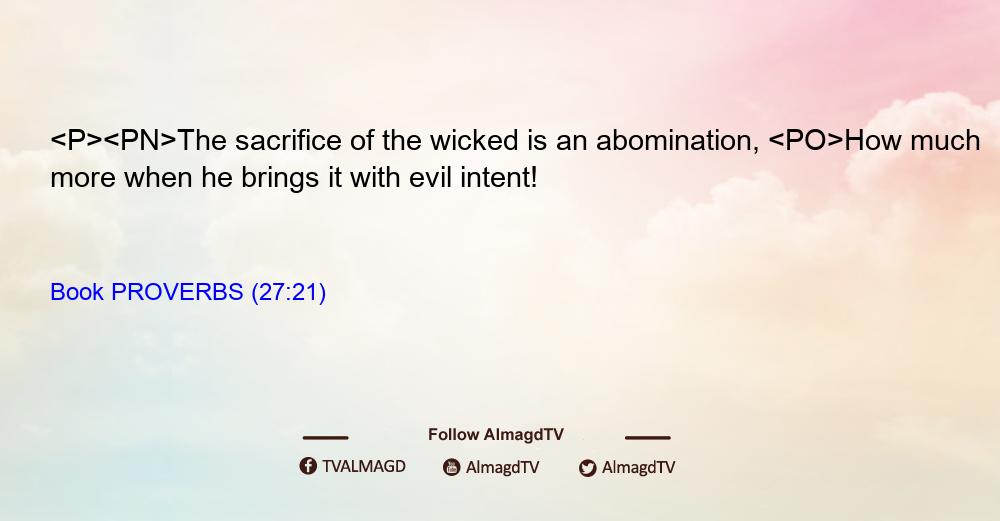 <P><PN>The sacrifice of the wicked is an abomination, <PO>How much more when he brings it with evil intent!

Book PROVERBS (27:21)

Follow AlmagdTV

TVALMAGD AlmagdTV AlmagdTV